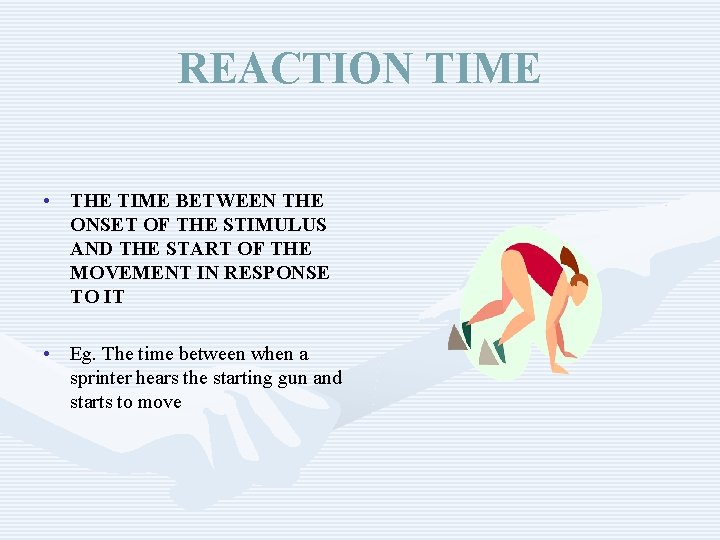 REACTION TIME

• THE TIME BETWEEN THE ONSET OF THE STIMULUS AND THE START OF THE MOVEMENT IN RESPONSE TO IT

• Eg. The time between when a sprinter hears the starting gun and starts to move